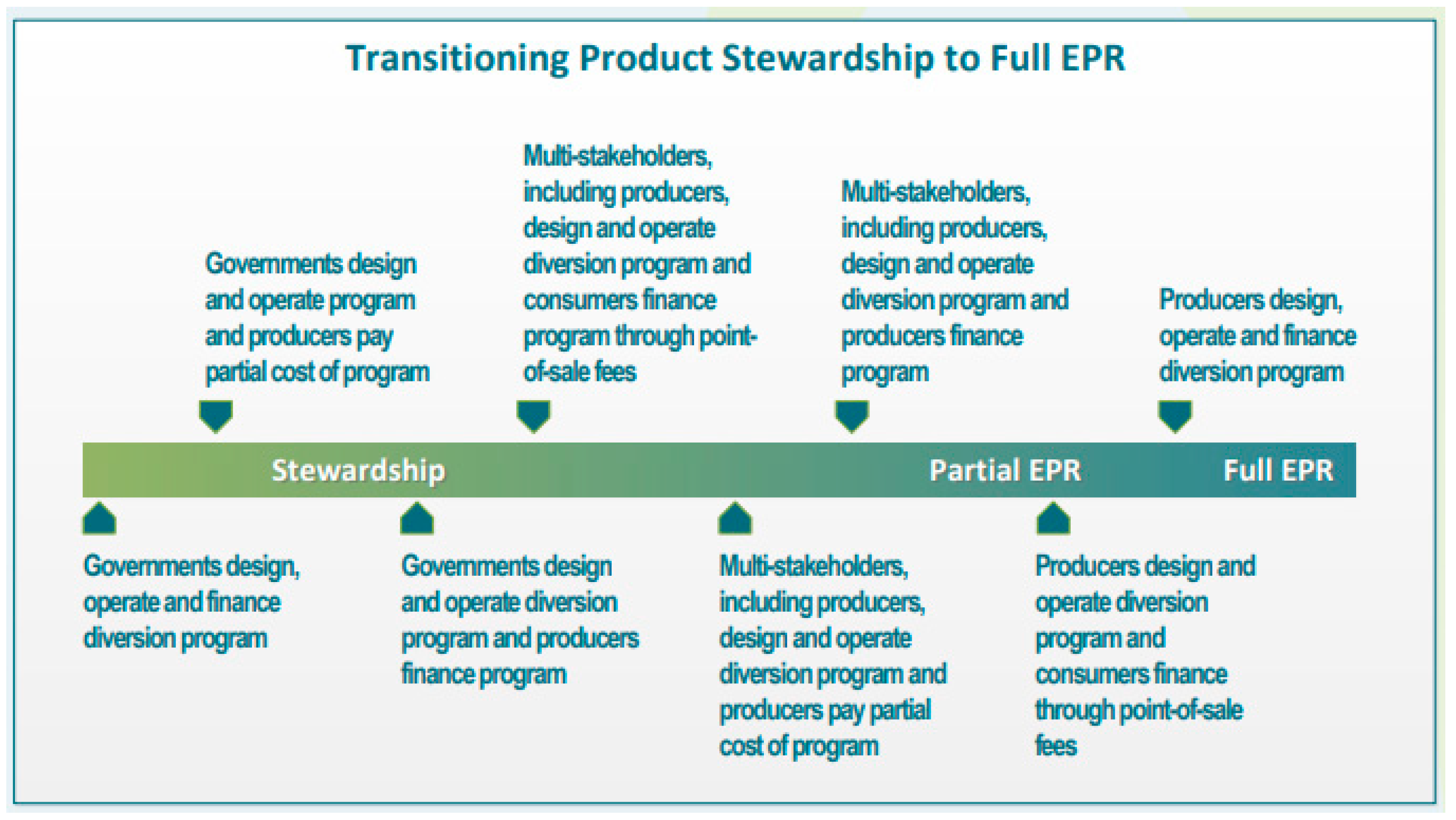 Transitioning Product Stewardship to Full EPR

Governments design and operate program and producers pay partial cost of program

Multi-stakeholders, including producers, design and operate diversion program and consumers finance program through point-of-sale fees

Multi-stakeholders, including producers, design and operate diversion program and producers finance program

Producers design, operate and finance diversion program

Stewardship

Partial EPR

Full EPR

Governments design, operate and finance diversion program

Governments design and operate diversion program and producers finance program

Multi-stakeholders, including producers, design and operate diversion program and producers pay partial cost of program

Producers design and operate diversion program and consumers finance through point-of-sale fees